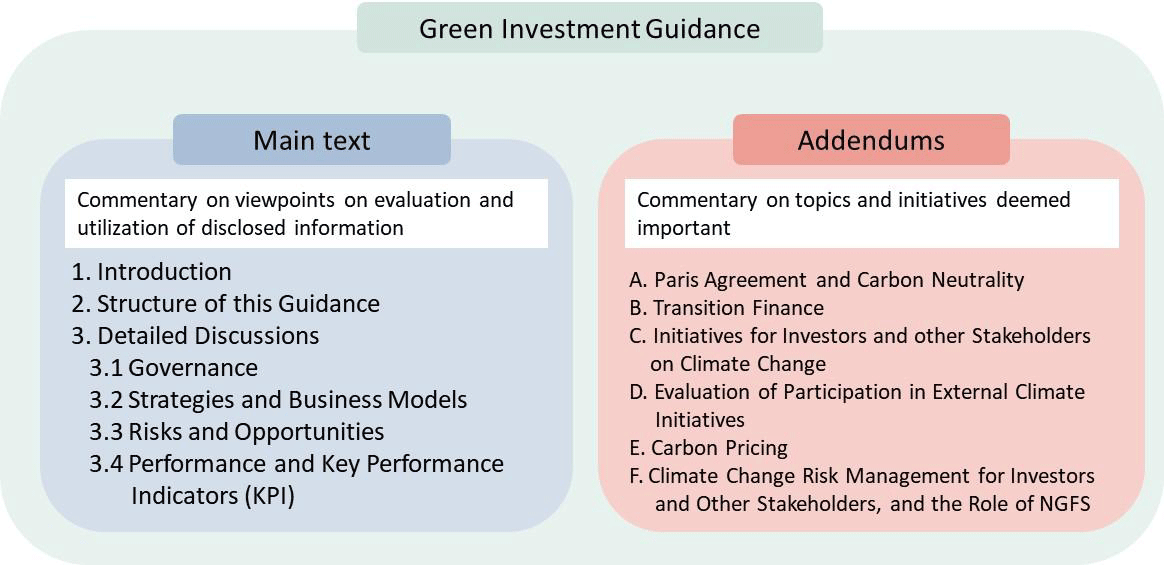 Green Investment Guidance

Main text

Commentary on viewpoints on evaluation and utilization of disclosed information

1. Introduction
2. Structure of this Guidance
3. Detailed Discussions
3.1 Governance
3.2 Strategies and Business Models
3.3 Risks and Opportunities
3.4 Performance and Key Performance Indicators (KPI)

Addendums

Commentary on topics and initiatives deemed important

A. Paris Agreement and Carbon Neutrality
B. Transition Finance
C. Initiatives for Investors and other Stakeholders on Climate Change
D. Evaluation of Participation in External Climate Initiatives
E. Carbon Pricing
F. Climate Change Risk Management for Investors and Other Stakeholders, and the Role of NGFS